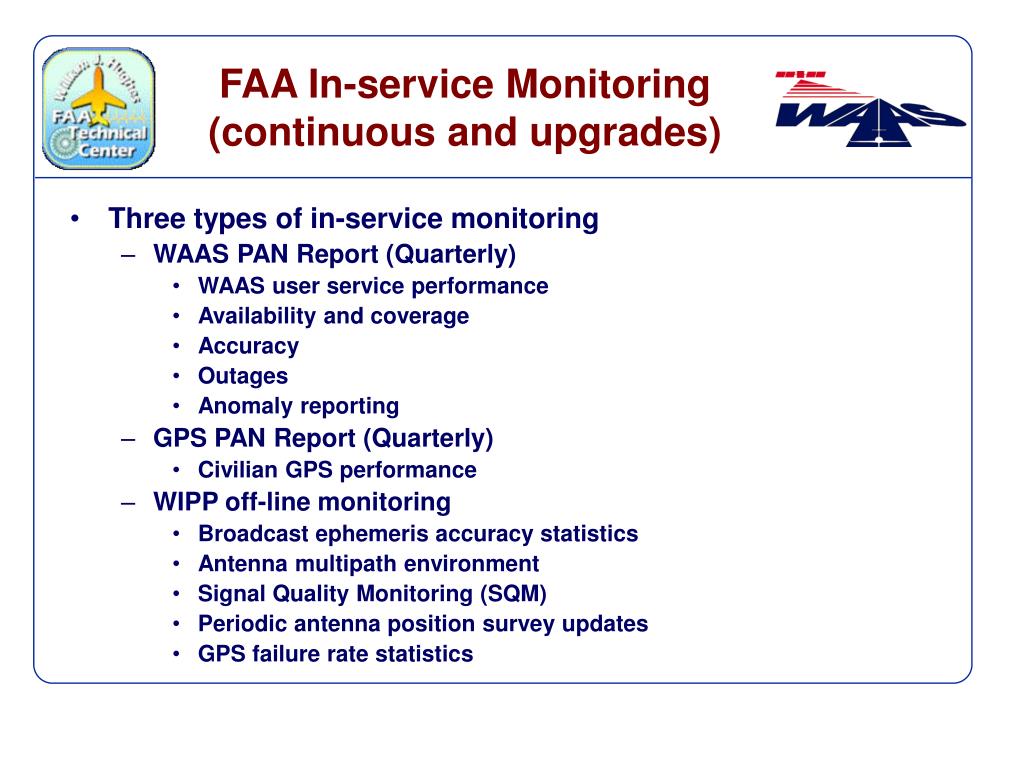 William J. Hughes
FAA Technical Center

FAA In-service Monitoring (continuous and upgrades)

WAAS

• Three types of in-service monitoring
– WAAS PAN Report (Quarterly)
• WAAS user service performance
• Availability and coverage
• Accuracy
• Outages
• Anomaly reporting
– GPS PAN Report (Quarterly)
• Civilian GPS performance
– WIPP off-line monitoring
• Broadcast ephemeris accuracy statistics
• Antenna multipath environment
• Signal Quality Monitoring (SQM)
• Periodic antenna position survey updates
• GPS failure rate statistics